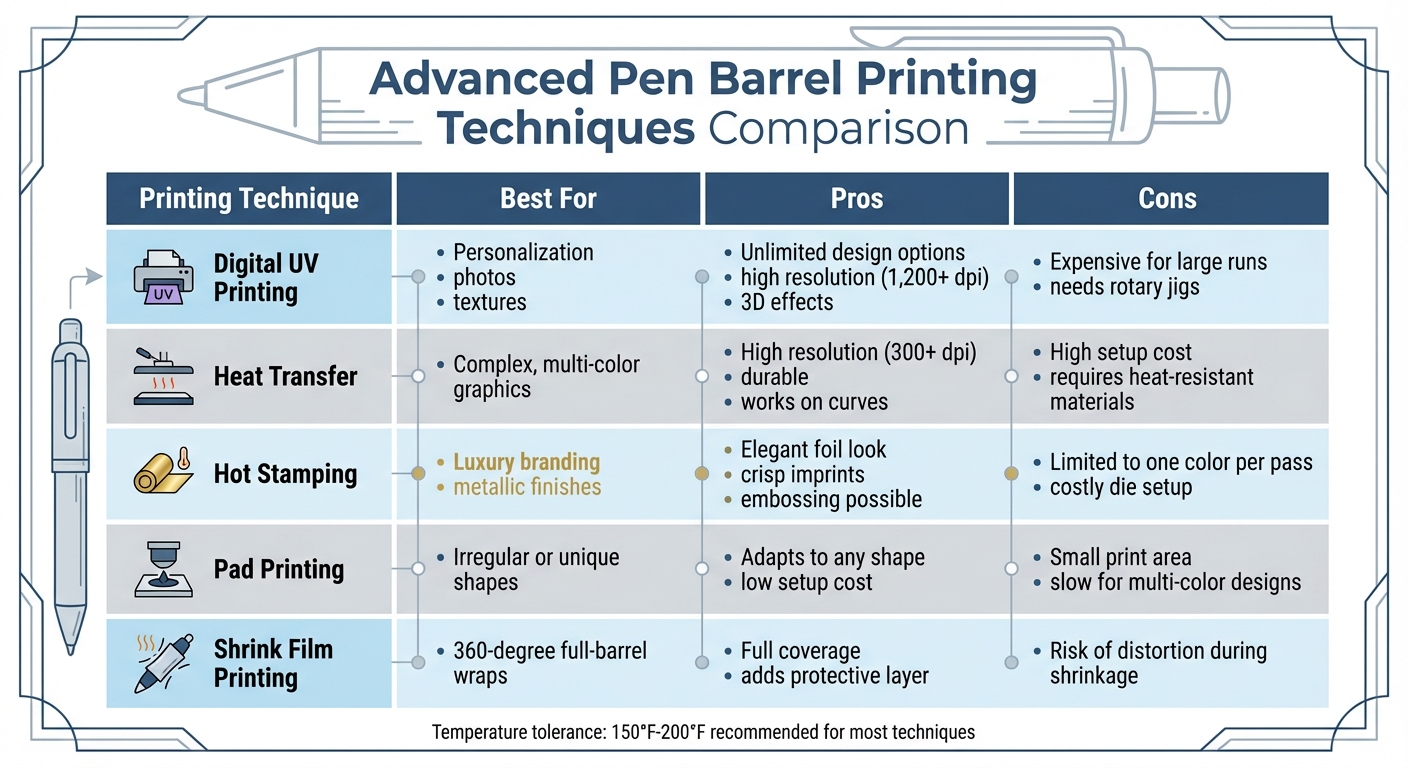 Advanced Pen Barrel Printing Techniques Comparison

| Printing Technique | Best For | Pros | Cons |
|---|---|---|---|
| UV Digital UV Printing | • Personalization • photos • textures | • Unlimited design options • high resolution (1,200+ dpi) • 3D effects | • Expensive for large runs • needs rotary jigs |
| Heat Transfer | • Complex, multi-color graphics | • High resolution (300+ dpi) • durable • works on curves | • High setup cost • requires heat-resistant materials |
| Hot Stamping | • Luxury branding • metallic finishes | • Elegant foil look • crisp imprints • embossing possible | • Limited to one color per pass • costly die setup |
| Pad Printing | • Irregular or unique shapes | • Adapts to any shape • low setup cost | • Small print area • slow for multi-color designs |
| Shrink Film Printing | • 360-degree full-barrel wraps | • Full coverage • adds protective layer | • Risk of distortion during shrinkage |

Temperature tolerance: 150°F-200°F recommended for most techniques